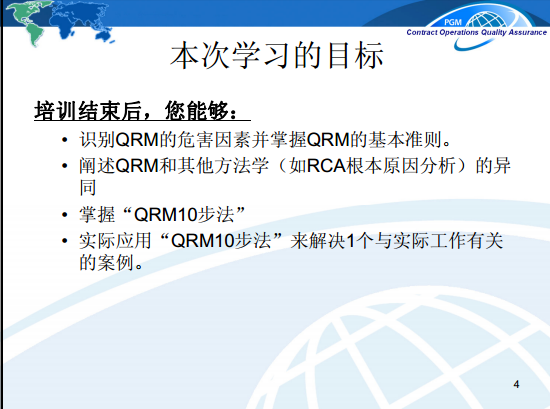 PGM
Contract Operations Quality Assurance

本次学习的目标

培训结束后，您能够：

• 识别QRM的危害因素并掌握QRM的基本准则。
• 阐述QRM和其他方法学（如RCA根本原因分析）的异同
• 掌握“QRM10步法”
• 实际应用“QRM10步法”来解决1个与实际工作有关的案例。

4